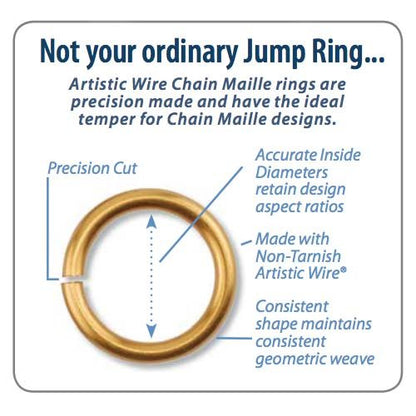 Not your ordinary Jump Ring...

Artistic Wire Chain Maille rings are precision made and have the ideal temper for Chain Maille designs.

Precision Cut

Accurate Inside Diameters retain design aspect ratios

Made with Non-Tarnish Artistic Wire®

Consistent shape maintains consistent geometric weave